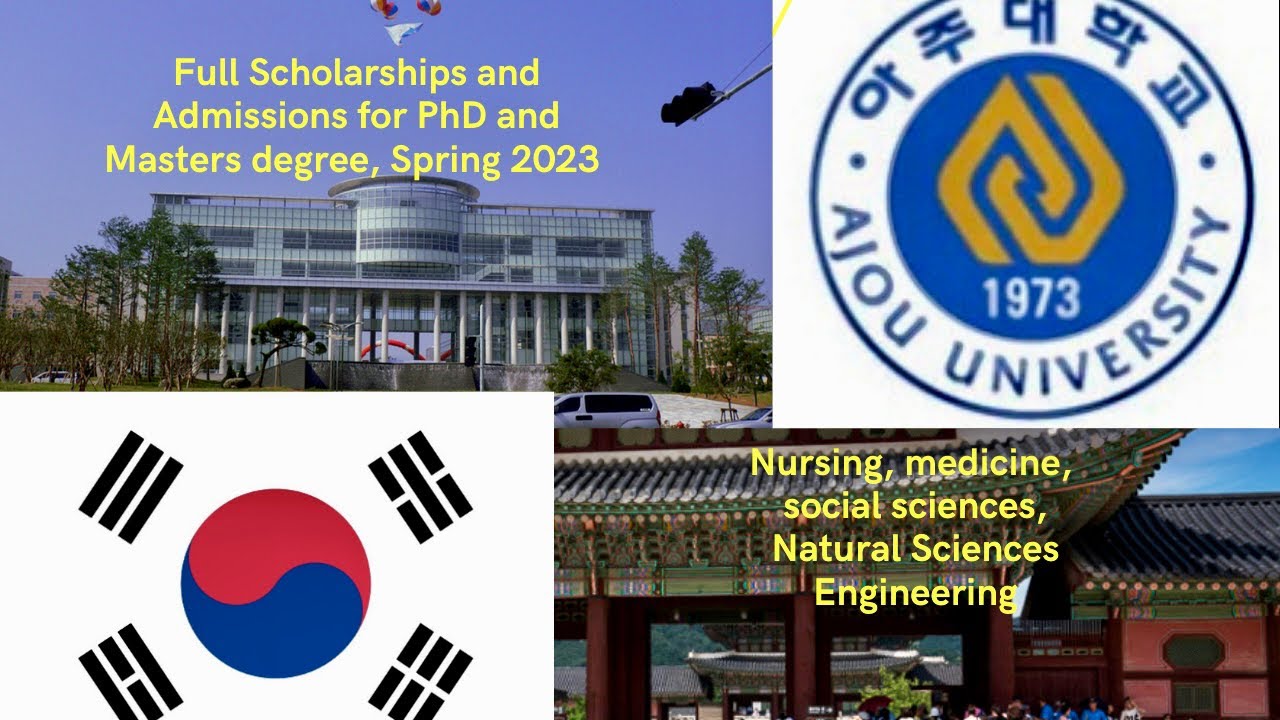 Full Scholarships and Admissions for PhD and Masters degree, Spring 2023

아주대학교
1973
AJOU UNIVERSITY

Nursing, medicine, social sciences, Natural Sciences Engineering